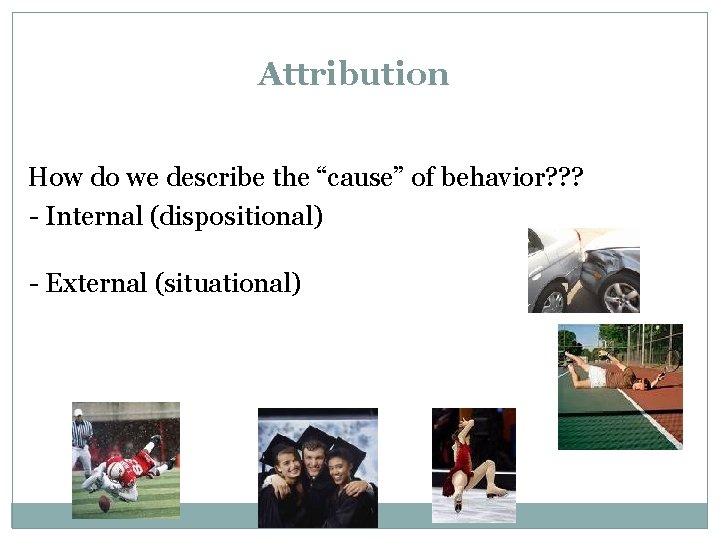 Attribution

How do we describe the “cause” of behavior???
- Internal (dispositional)

- External (situational)